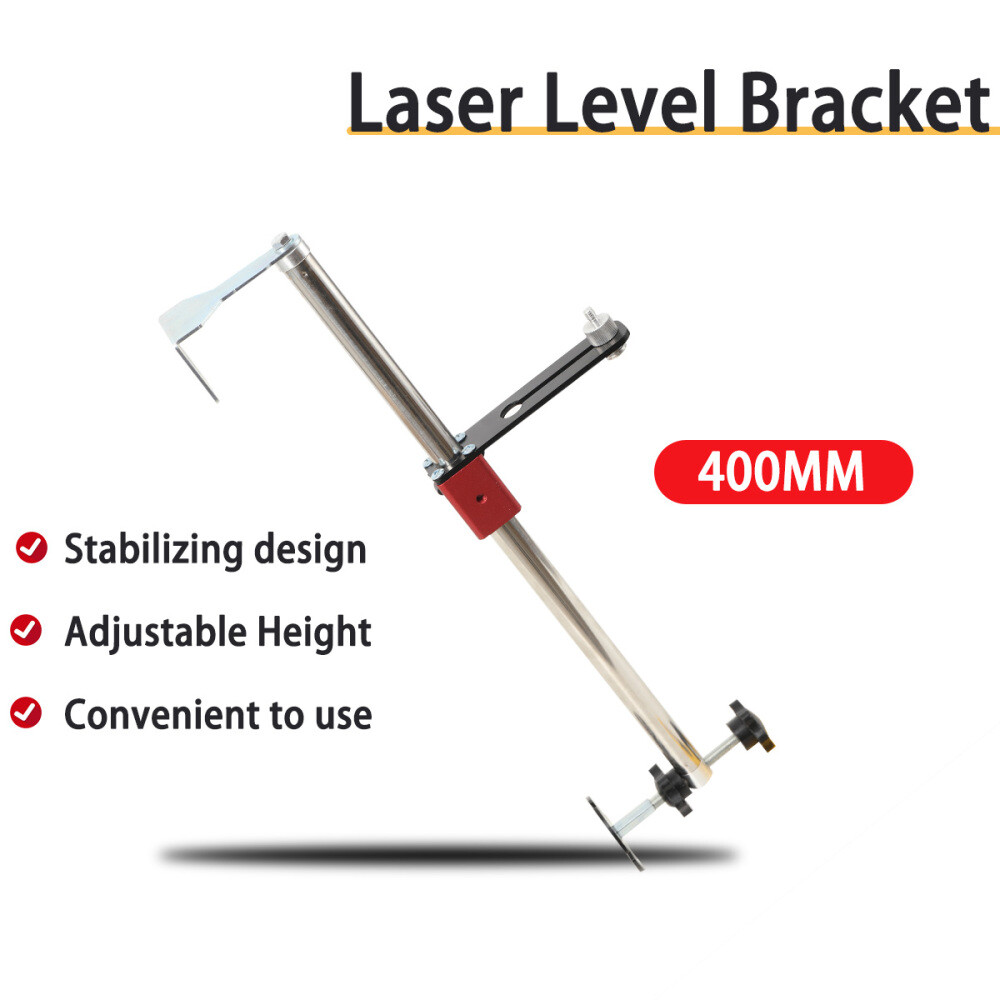 Laser Level Bracket

400MM

Stabilizing design

Adjustable Height

Convenient to use